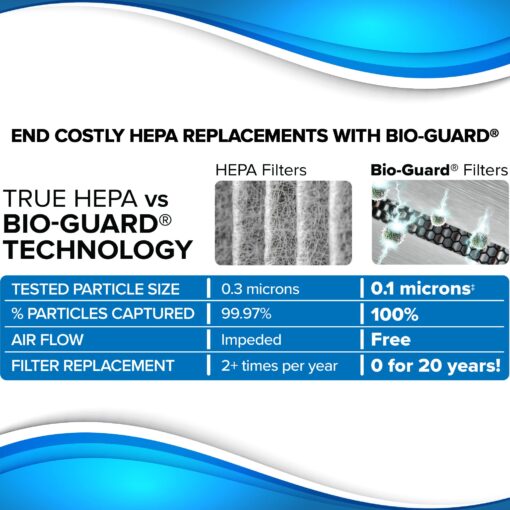 END COSTLY HEPA REPLACEMENTS WITH BIO-GUARD®

TRUE HEPA vs BIO-GUARD® TECHNOLOGY

| | HEPA Filters | Bio-Guard® Filters |
|---|---|---|
| TESTED PARTICLE SIZE | 0.3 microns | 0.1 microns‡ |
| % PARTICLES CAPTURED | 99.97% | 100% |
| AIR FLOW | Impeded | Free |
| FILTER REPLACEMENT | 2+ times per year | 0 for 20 years! |